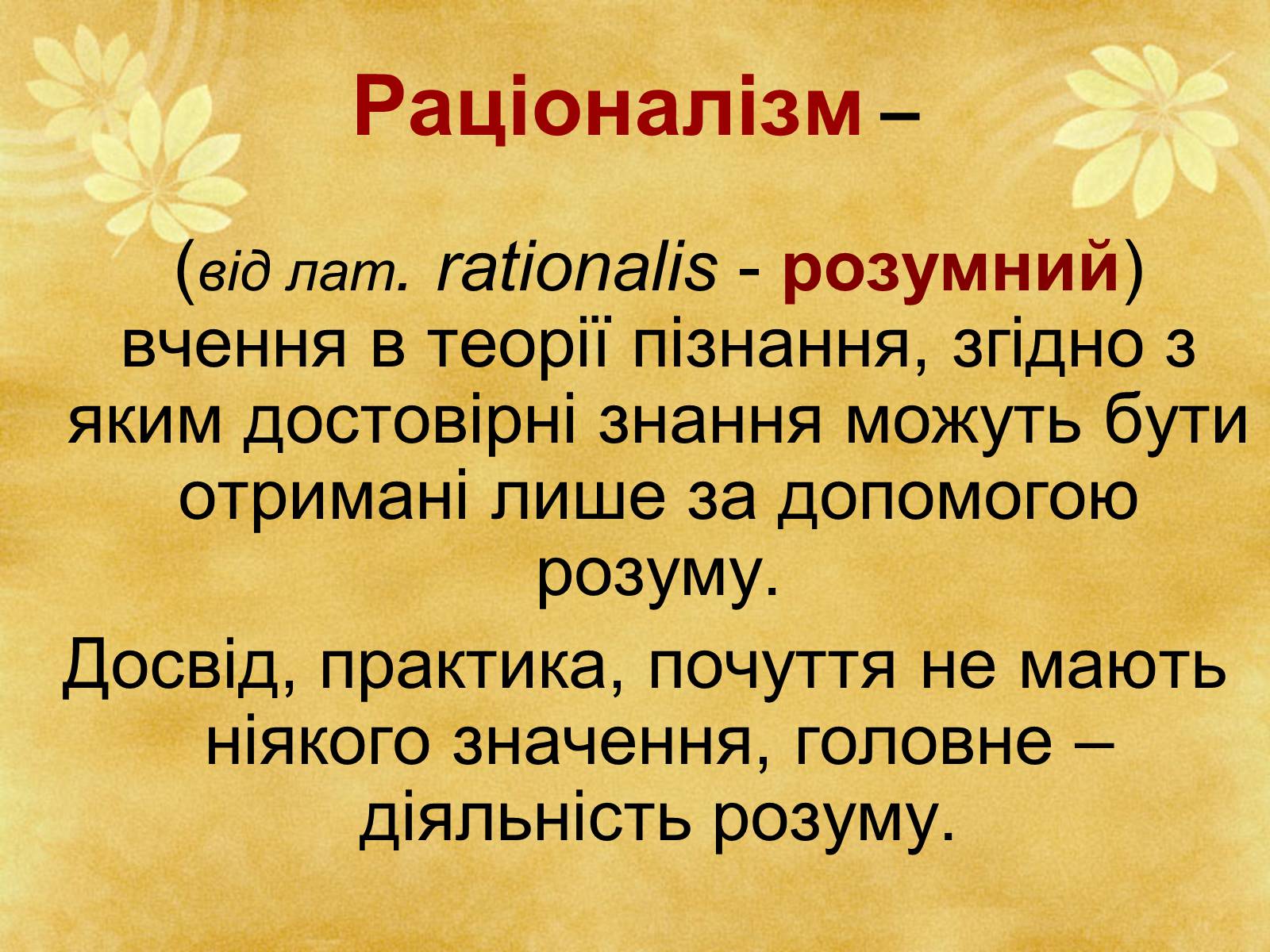 Раціоналізм –

(від лат. rationalis - розумний) вчення в теорії пізнання, згідно з яким достовірні знання можуть бути отримані лише за допомогою розуму.

Досвід, практика, почуття не мають ніякого значення, головне – діяльність розуму.